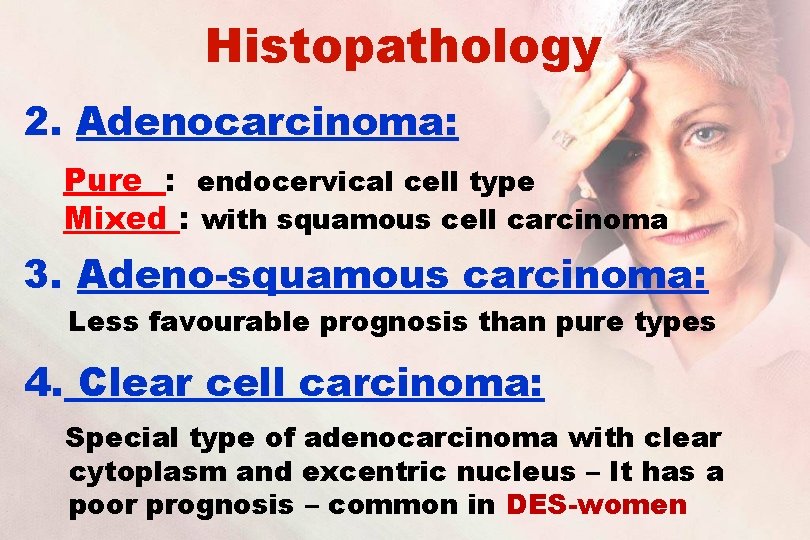 Histopathology

2. Adenocarcinoma:

Pure : endocervical cell type
Mixed : with squamous cell carcinoma

3. Adeno-squamous carcinoma:

Less favourable prognosis than pure types

4. Clear cell carcinoma:

Special type of adenocarcinoma with clear cytoplasm and excentric nucleus – It has a poor prognosis – common in DES-women